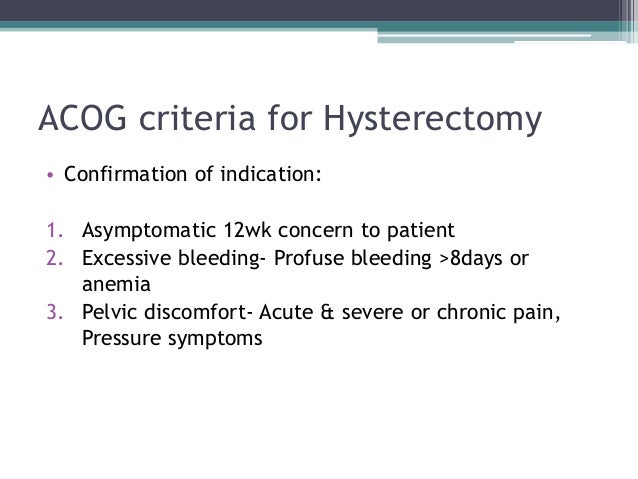 ACOG criteria for Hysterectomy

• Confirmation of indication:

1. Asymptomatic 12wk concern to patient
2. Excessive bleeding- Profuse bleeding >8days or anemia
3. Pelvic discomfort- Acute & severe or chronic pain, Pressure symptoms